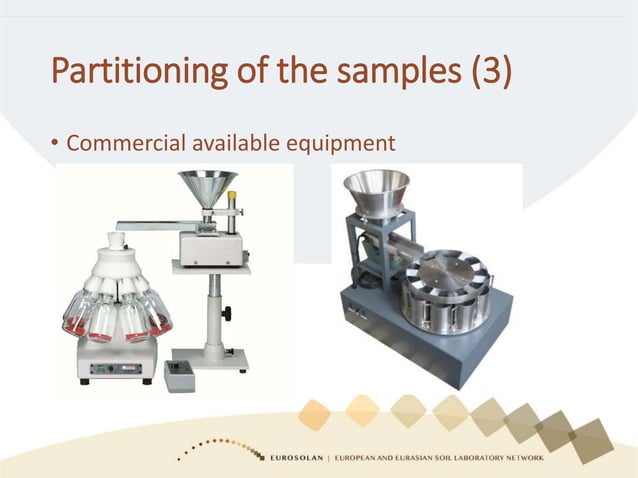 Partitioning of the samples (3)

• Commercial available equipment

EUROSOLAN | EUROPEAN AND EURASIAN SOIL LABORATORY NETWORK